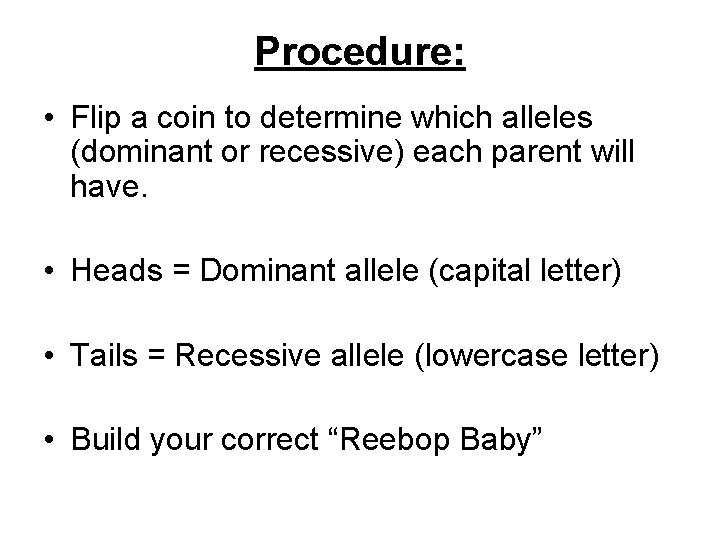 Procedure:

• Flip a coin to determine which alleles (dominant or recessive) each parent will have.

• Heads = Dominant allele (capital letter)

• Tails = Recessive allele (lowercase letter)

• Build your correct “Reebop Baby”